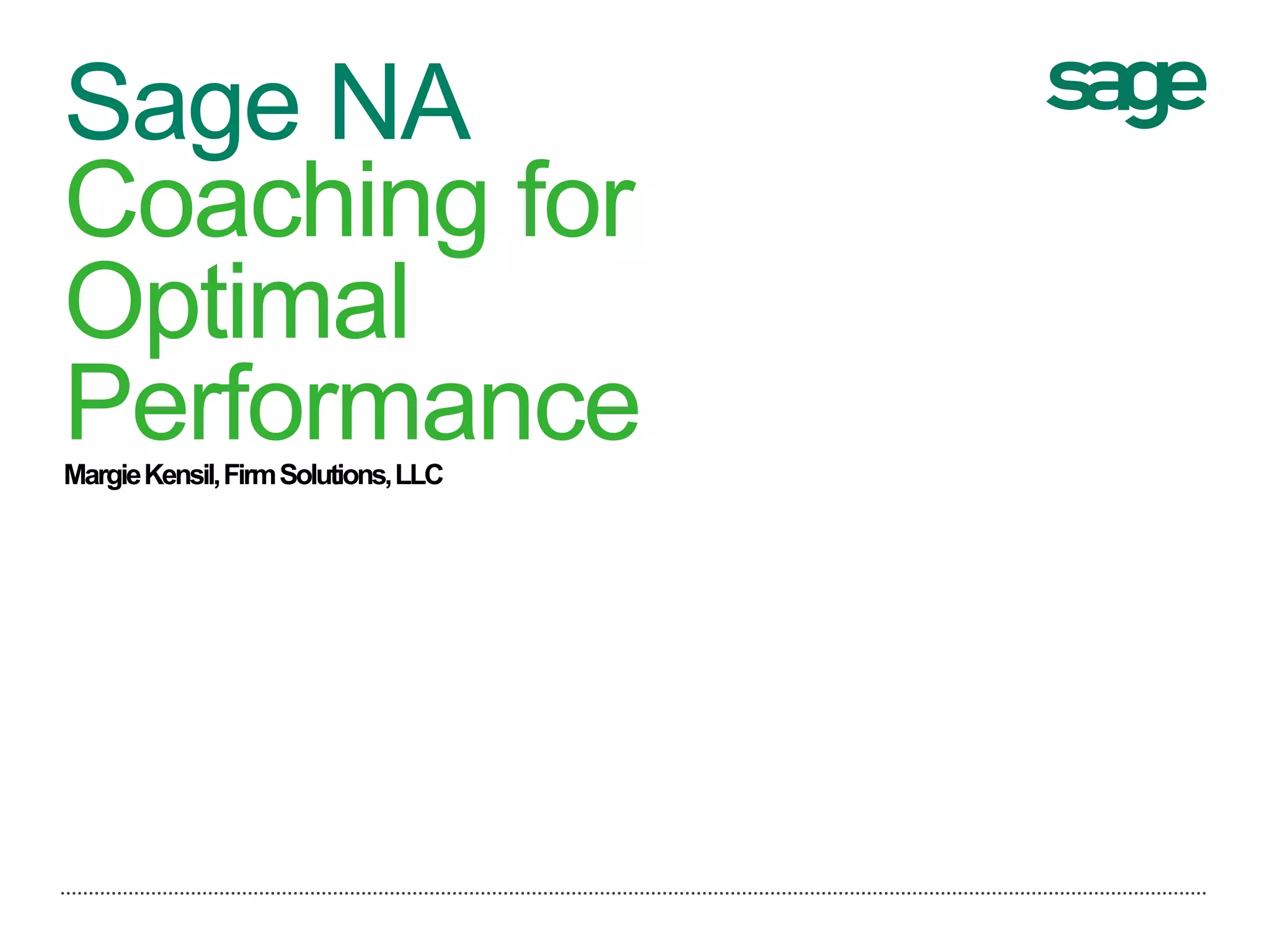 Sage NA
Coaching for Optimal Performance

sage

Margie Kensil, Firm Solutions, LLC